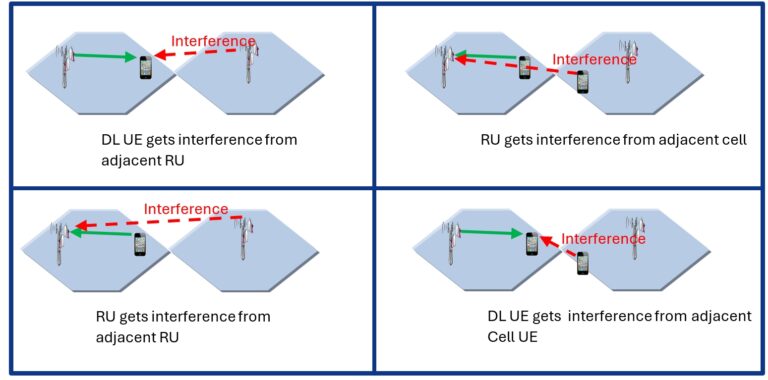 Interference

DL UE gets interference from adjacent RU

Interference

RU gets interference from adjacent cell

Interference

RU gets interference from adjacent RU

Interference

DL UE gets interference from adjacent Cell UE